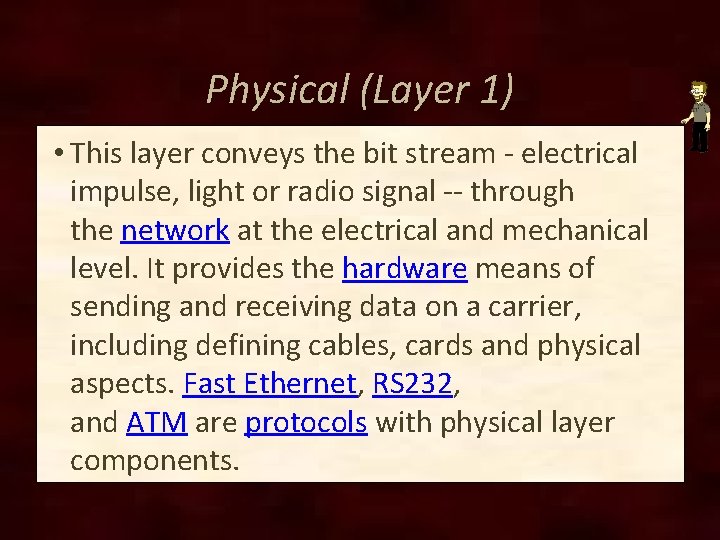 Physical (Layer 1)

• This layer conveys the bit stream - electrical impulse, light or radio signal -- through the network at the electrical and mechanical level. It provides the hardware means of sending and receiving data on a carrier, including defining cables, cards and physical aspects. Fast Ethernet, RS232, and ATM are protocols with physical layer components.